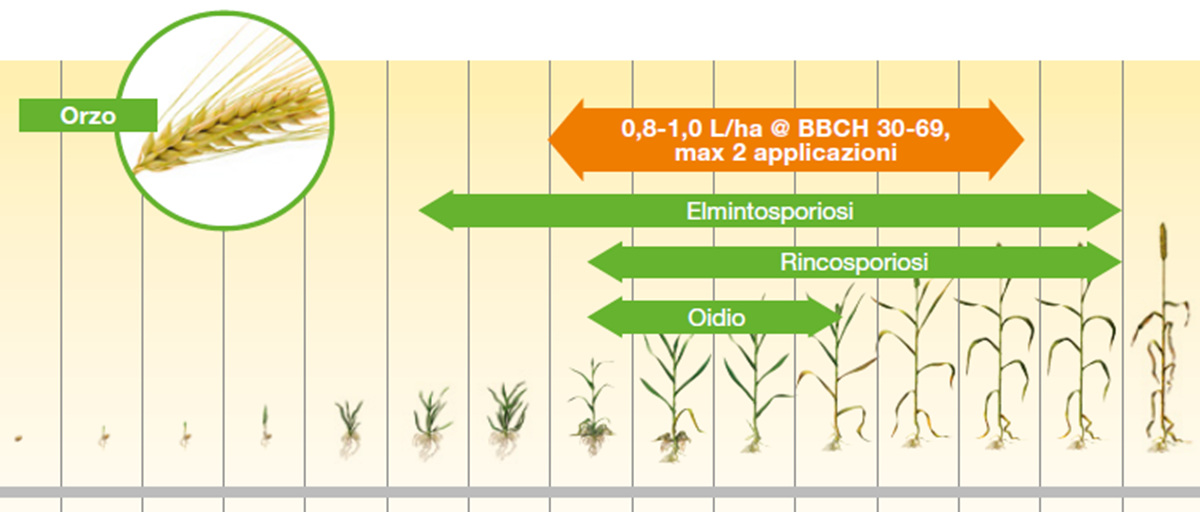 Orzo

0,8-1,0 L/ha @ BBCH 30-69, max 2 applicazioni

Elmintosporiosi

Rincosporiosi

Oidio